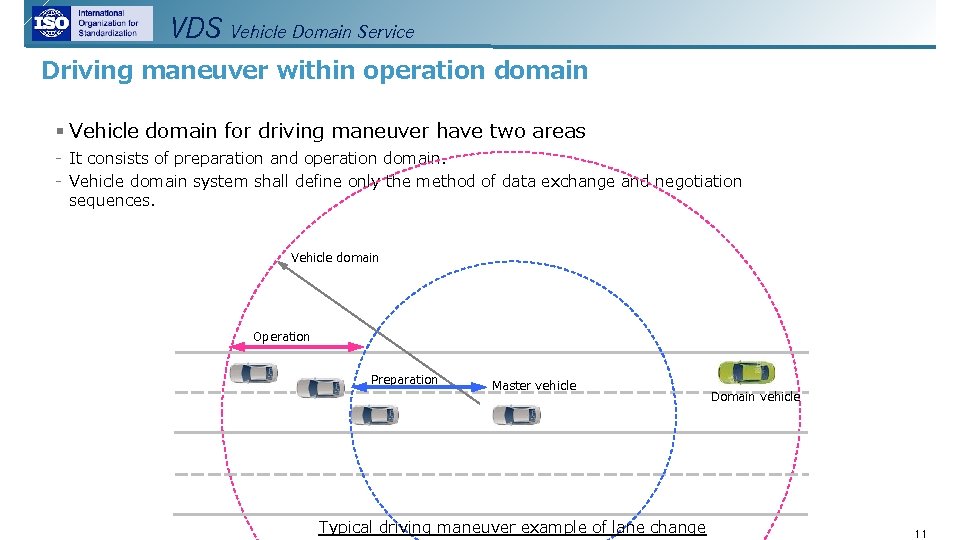 ISO International Organization for Standardization

VDS Vehicle Domain Service

Driving maneuver within operation domain

▪ Vehicle domain for driving maneuver have two areas

- It consists of preparation and operation domain.
- Vehicle domain system shall define only the method of data exchange and negotiation sequences.

Vehicle domain

Operation

Preparation

Master vehicle

Domain vehicle

Typical driving maneuver example of lane change

11